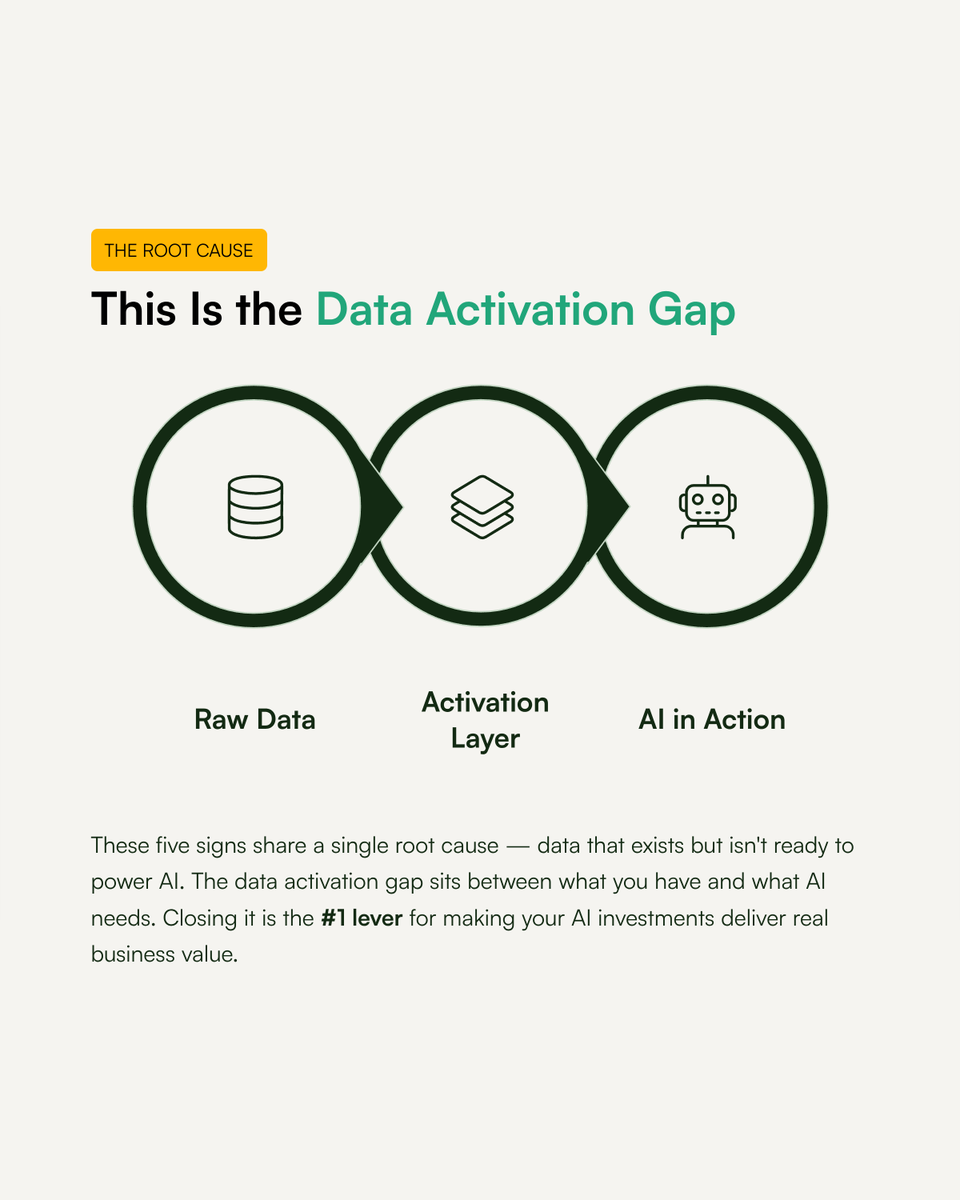 THE ROOT CAUSE

This Is the Data Activation Gap

Raw Data

Activation Layer

AI in Action

These five signs share a single root cause — data that exists but isn't ready to power AI. The data activation gap sits between what you have and what AI needs. Closing it is the #1 lever for making your AI investments deliver real business value.